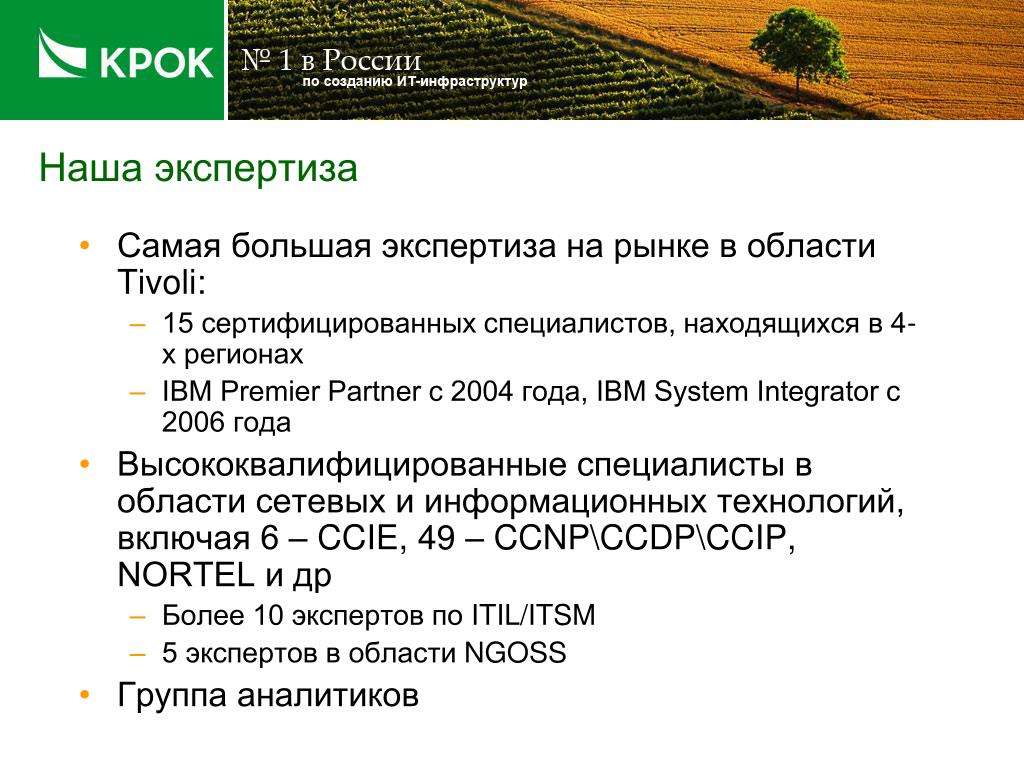 КРОК

№ 1 в России
по созданию ИТ-инфраструктур

Наша экспертиза

• Самая большая экспертиза на рынке в области Tivoli:
– 15 сертифицированных специалистов, находящихся в 4-х регионах
– IBM Premier Partner с 2004 года, IBM System Integrator с 2006 года
• Высококвалифицированные специалисты в области сетевых и информационных технологий, включая 6 – CCIE, 49 – CCNP\CCDP\CCIP, NORTEL и др
– Более 10 экспертов по ITIL/ITSM
– 5 экспертов в области NGOSS
• Группа аналитиков